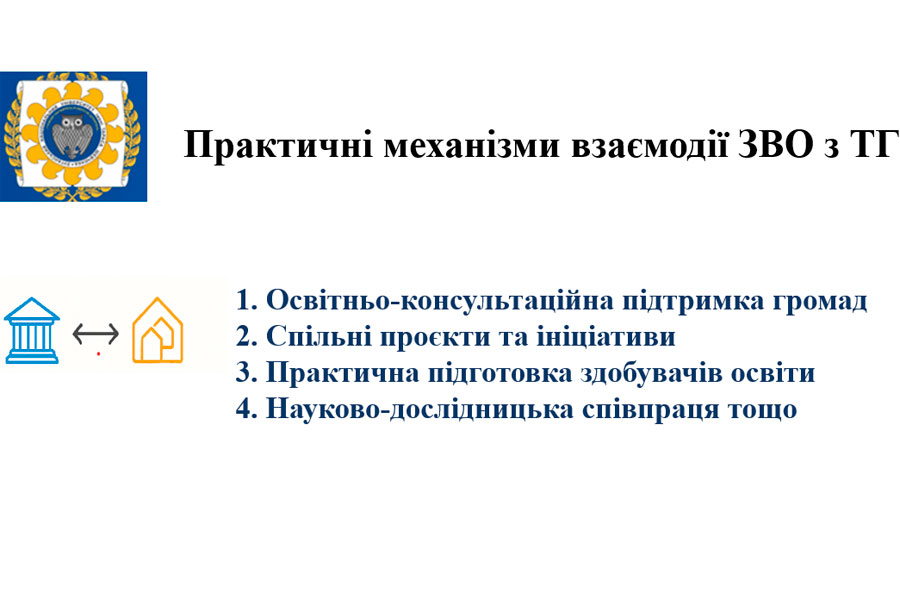 Практичні механізми взаємодії ЗВО з ТГ

1. Освітньо-консультаційна підтримка громад
2. Спільні проєкти та ініціативи
3. Практична підготовка здобувачів освіти
4. Науково-дослідницька співпраця тощо